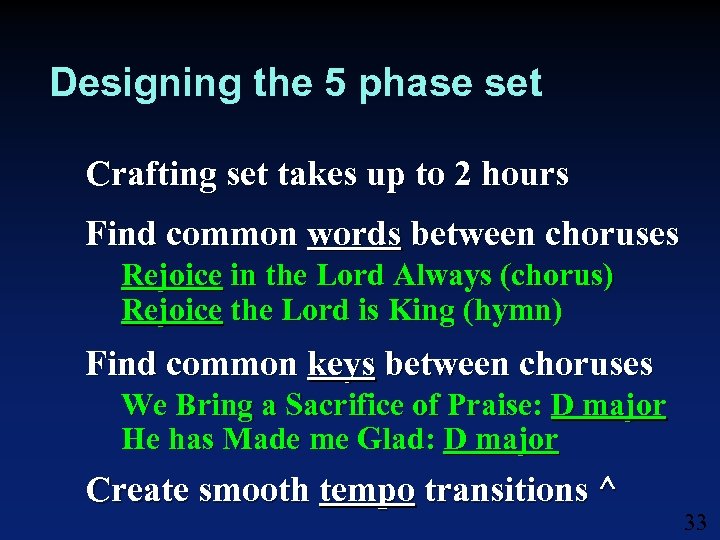 Designing the 5 phase set

Crafting set takes up to 2 hours

Find common words between choruses

Rejoice in the Lord Always (chorus)
Rejoice the Lord is King (hymn)

Find common keys between choruses

We Bring a Sacrifice of Praise: D major
He has Made me Glad: D major

Create smooth tempo transitions ^

33